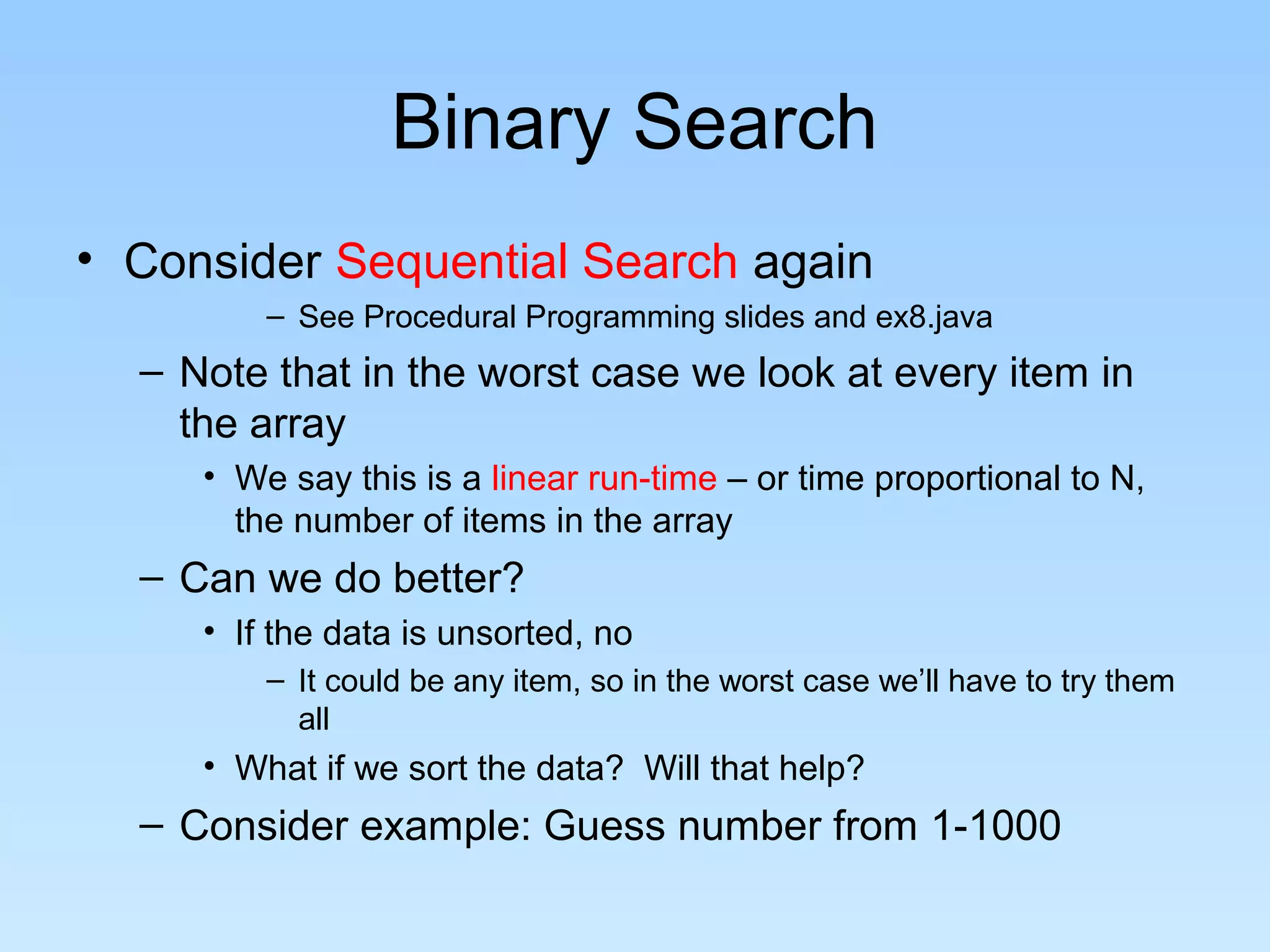 Binary Search

• Consider Sequential Search again

– See Procedural Programming slides and ex8.java

– Note that in the worst case we look at every item in the array

• We say this is a linear run-time – or time proportional to N, the number of items in the array

– Can we do better?

• If the data is unsorted, no

– It could be any item, so in the worst case we'll have to try them all

• What if we sort the data? Will that help?

– Consider example: Guess number from 1-1000